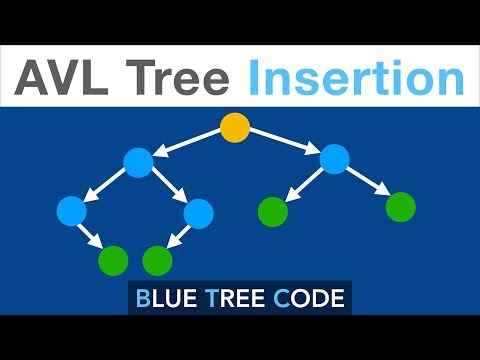 AVL Tree Insertion

BLUE TREE CODE